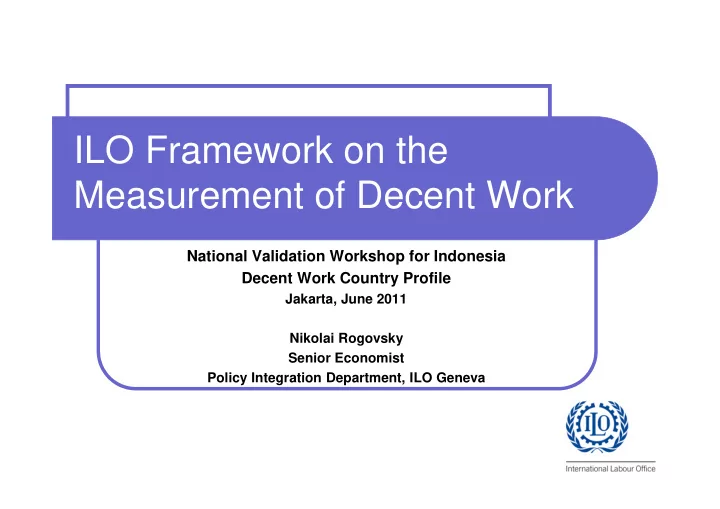 ILO Framework on the Measurement of Decent Work

National Validation Workshop for Indonesia
Decent Work Country Profile
Jakarta, June 2011

Nikolai Rogovsky
Senior Economist
Policy Integration Department, ILO Geneva

ILO

International Labour Office